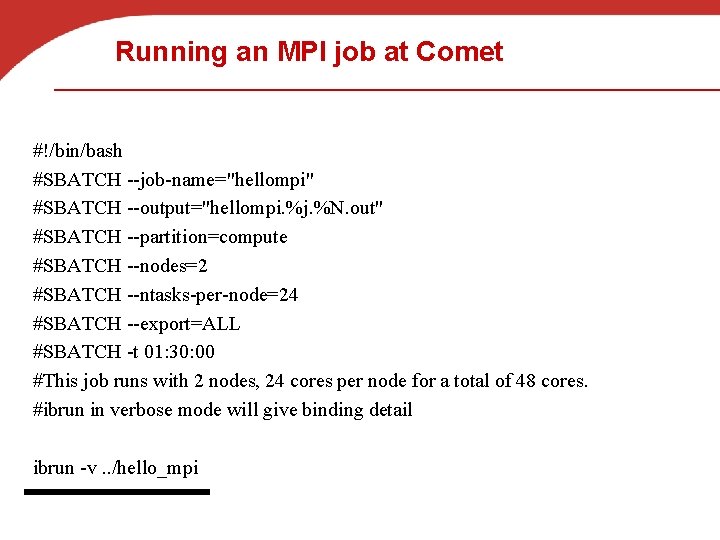 Running an MPI job at Comet

#!/bin/bash
#SBATCH --job-name="hellompi"
#SBATCH --output="hellompi.%j.%N.out"
#SBATCH --partition=compute
#SBATCH --nodes=2
#SBATCH --ntasks-per-node=24
#SBATCH --export=ALL
#SBATCH -t 01:30:00
#This job runs with 2 nodes, 24 cores per node for a total of 48 cores.
#ibrun in verbose mode will give binding detail

ibrun -v ../hello_mpi